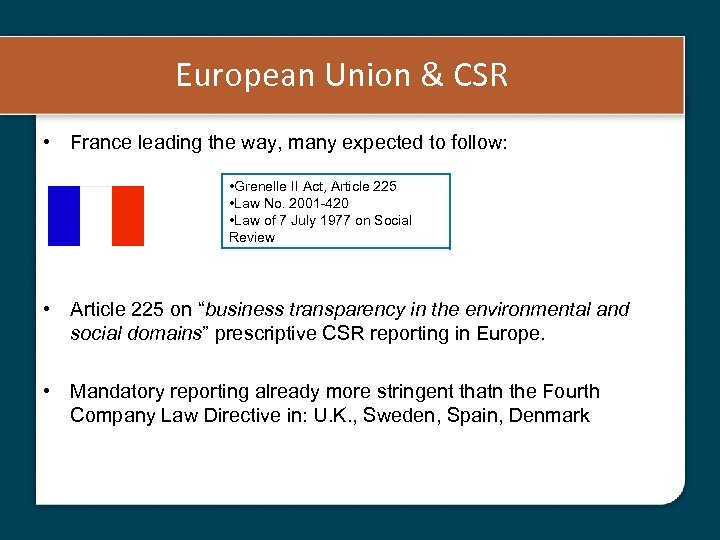 European Union & CSR

• France leading the way, many expected to follow:

•Grenelle II Act, Article 225
•Law No. 2001-420
•Law of 7 July 1977 on Social Review

• Article 225 on “business transparency in the environmental and social domains” prescriptive CSR reporting in Europe.

• Mandatory reporting already more stringent thatn the Fourth Company Law Directive in: U.K., Sweden, Spain, Denmark